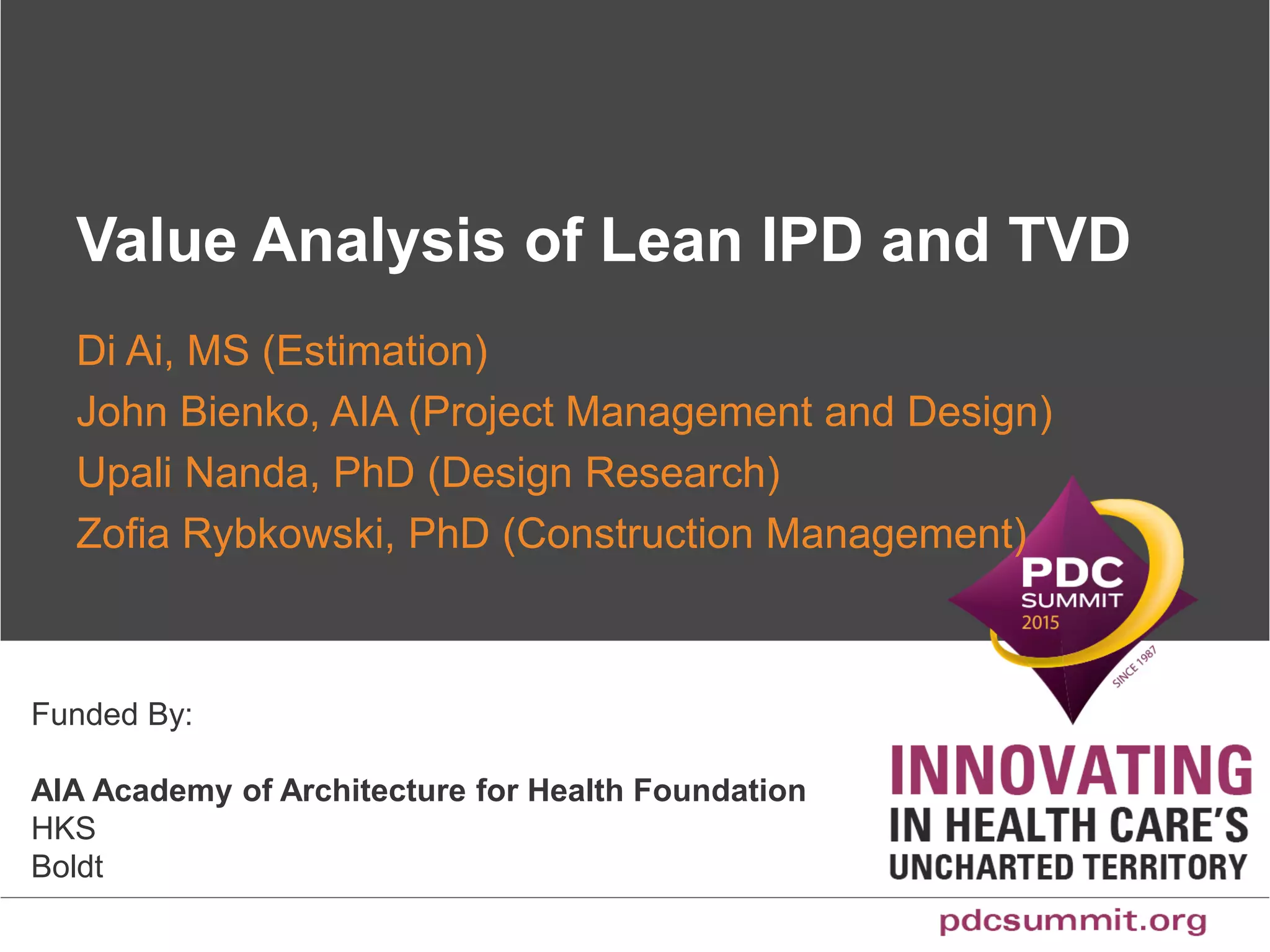 Value Analysis of Lean IPD and TVD

Di Ai, MS (Estimation)
John Bienko, AIA (Project Management and Design)
Upali Nanda, PhD (Design Research)
Zofia Rybkowski, PhD (Construction Management)

PDC SUMMIT 2015
SINCE 1987

Funded By:

AIA Academy of Architecture for Health Foundation
HKS
Boldt

INNOVATING
IN HEALTH CARE'S
UNCHARTED TERRITORY

pdcsummit.org